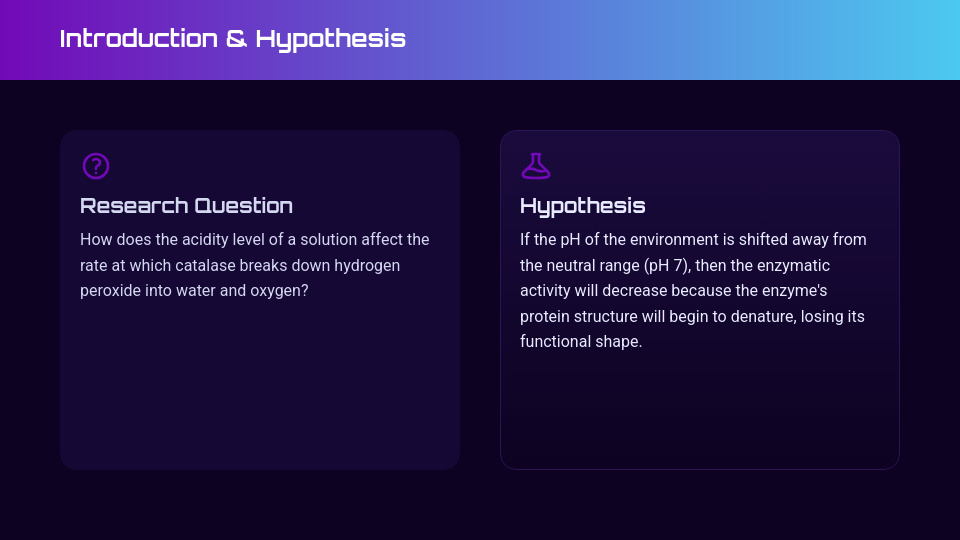 Introduction & Hypothesis

Research Question

How does the acidity level of a solution affect the rate at which catalase breaks down hydrogen peroxide into water and oxygen?

Hypothesis

If the pH of the environment is shifted away from the neutral range (pH 7), then the enzymatic activity will decrease because the enzyme's protein structure will begin to denature, losing its functional shape.